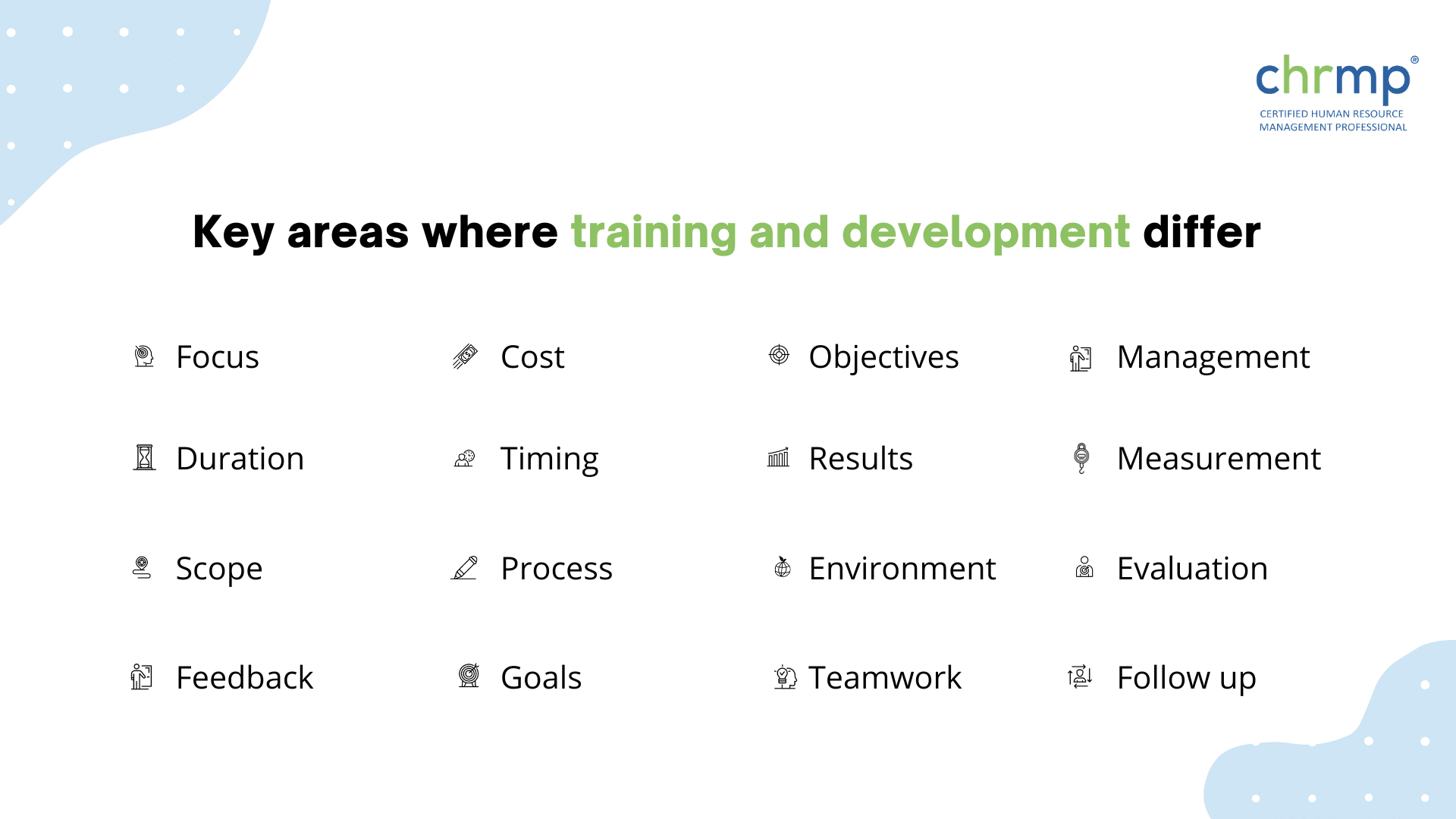 chrmp®
CERTIFIED HUMAN RESOURCE MANAGEMENT PROFESSIONAL

Key areas where training and development differ

Focus
Duration
Scope
Feedback

Cost
Timing
Process
Goals

Objectives
Results
Environment
Teamwork

Management
Measurement
Evaluation
Follow up